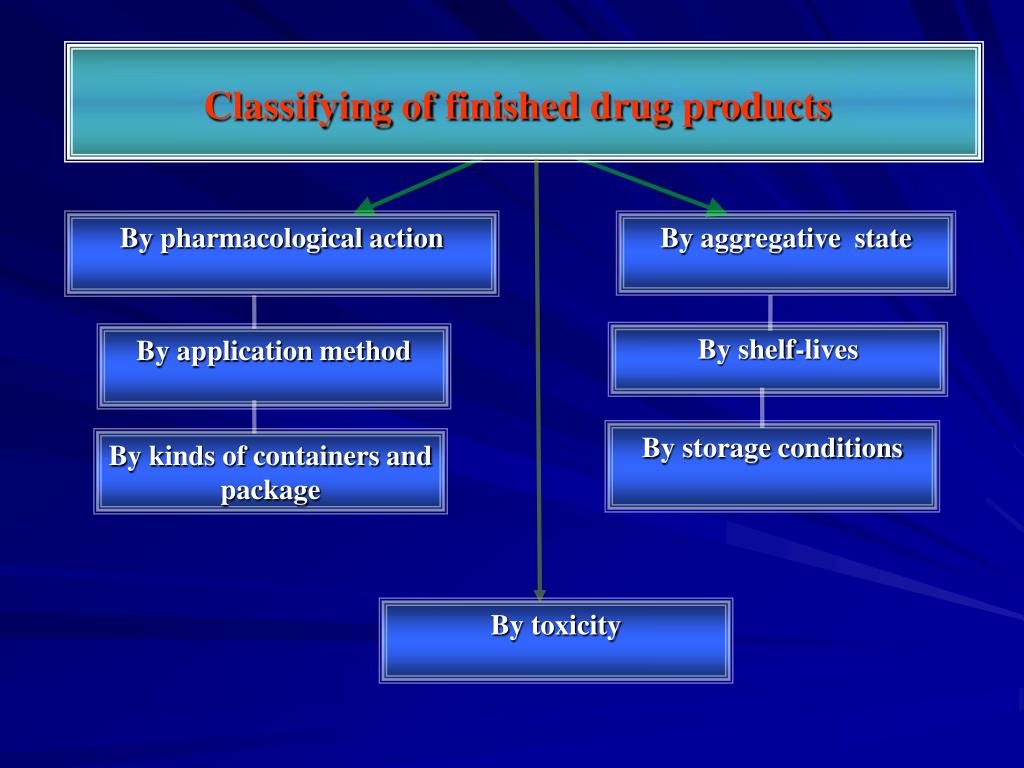 Classifying of finished drug products

By pharmacological action

By application method

By kinds of containers and package

By aggregative state

By shelf-lives

By storage conditions

By toxicity